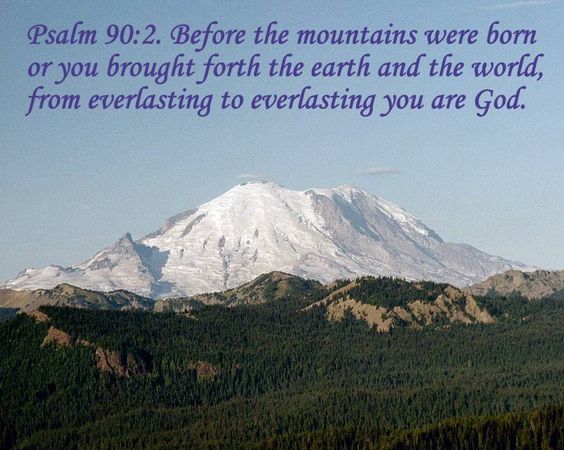 Psalm 90:2. Before the mountains were born or you brought forth the earth and the world, from everlasting to everlasting you are God.